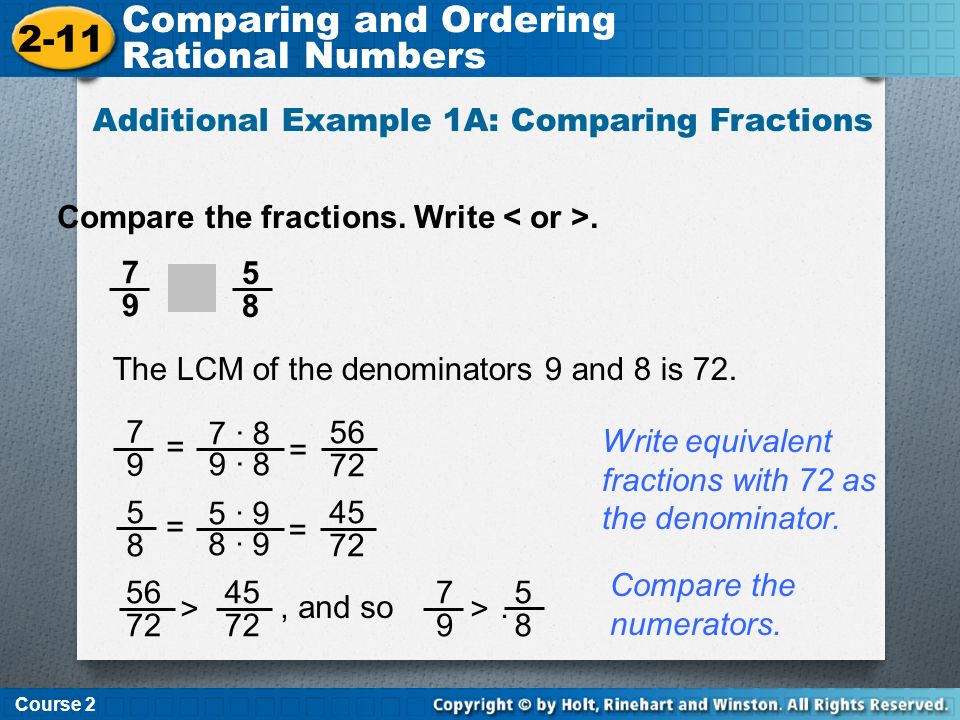 2-11 Comparing and Ordering Rational Numbers

Additional Example 1A: Comparing Fractions

Compare the fractions. Write < or >.

$\frac{7}{9}$ $\frac{5}{8}$

The LCM of the denominators 9 and 8 is 72.

$\frac{7}{9} = \frac{7 \cdot 8}{9 \cdot 8} = \frac{56}{72}$

$\frac{5}{8} = \frac{5 \cdot 9}{8 \cdot 9} = \frac{45}{72}$

Write equivalent fractions with 72 as the denominator.

$\frac{56}{72} > \frac{45}{72}$, and so $\frac{7}{9} > \frac{5}{8}$.

Compare the numerators.

Course 2

Copyright © by Holt, Rinehart and Winston. All Rights Reserved.